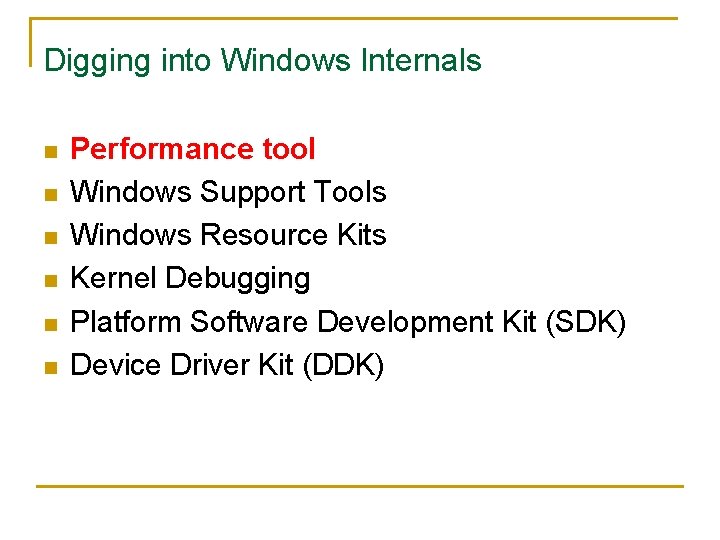 Digging into Windows Internals

- Performance tool
- Windows Support Tools
- Windows Resource Kits
- Kernel Debugging
- Platform Software Development Kit (SDK)
- Device Driver Kit (DDK)